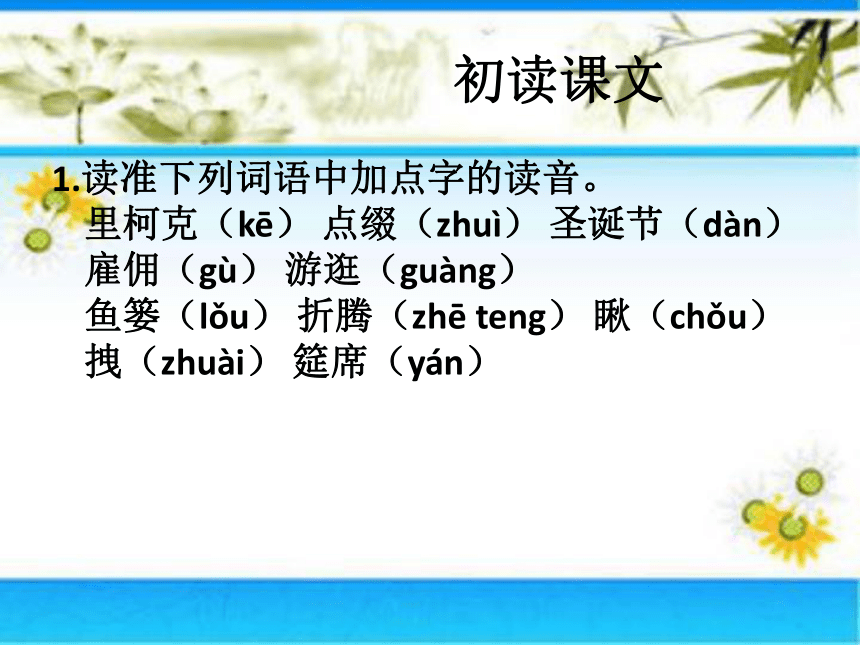 初读课文

1.读准下列词语中加点字的读音。
里柯克（kē） 点缀（zhuì） 圣诞节（dàn）
雇佣（gù） 游逛（guàng）
鱼篓（lǒu） 折腾（zhē teng） 瞅（chǒu）
拽（zhuài） 筵席（yán）